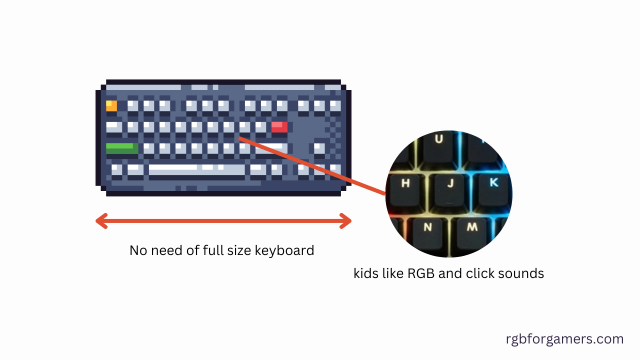 U

H J K

N M

No need of full size keyboard

kids like RGB and click sounds

rgbforgamers.com